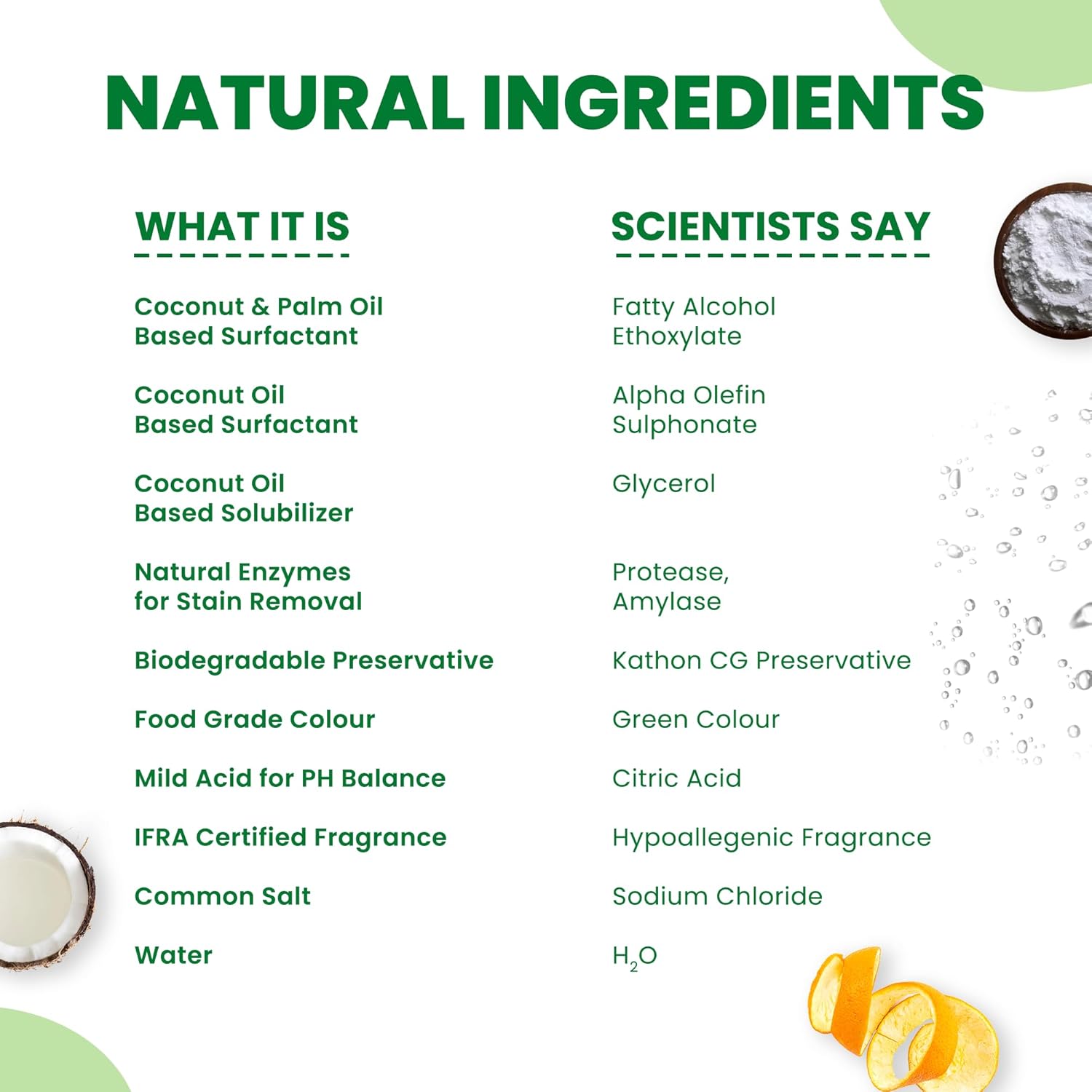 NATURAL INGREDIENTS

| WHAT IT IS | SCIENTISTS SAY |
|---|---|
| Coconut & Palm Oil Based Surfactant | Fatty Alcohol Ethoxylate |
| Coconut Oil Based Surfactant | Alpha Olefin Sulphonate |
| Coconut Oil Based Solubilizer | Glycerol |
| Natural Enzymes for Stain Removal | Protease, Amylase |
| Biodegradable Preservative | Kathon CG Preservative |
| Food Grade Colour | Green Colour |
| Mild Acid for PH Balance | Citric Acid |
| IFRA Certified Fragrance | Hypoallegenic Fragrance |
| Common Salt | Sodium Chloride |
| Water | $H_2O$ |